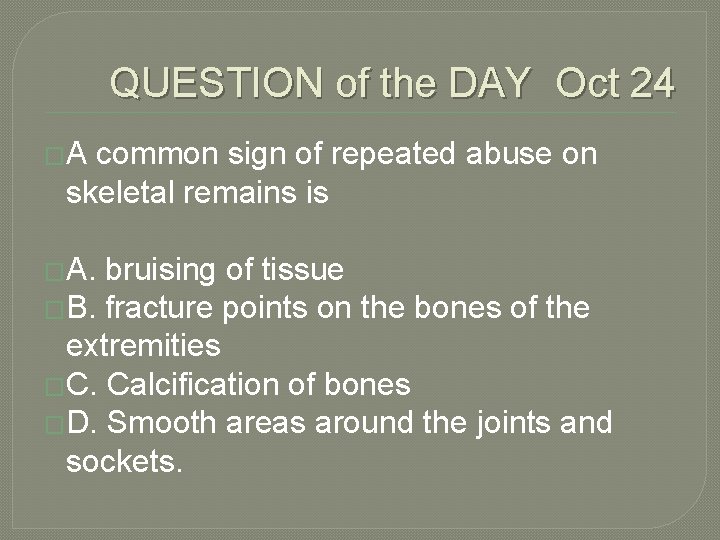 QUESTION of the DAY Oct 24

A common sign of repeated abuse on skeletal remains is

A. bruising of tissue
B. fracture points on the bones of the extremities
C. Calcification of bones
D. Smooth areas around the joints and sockets.